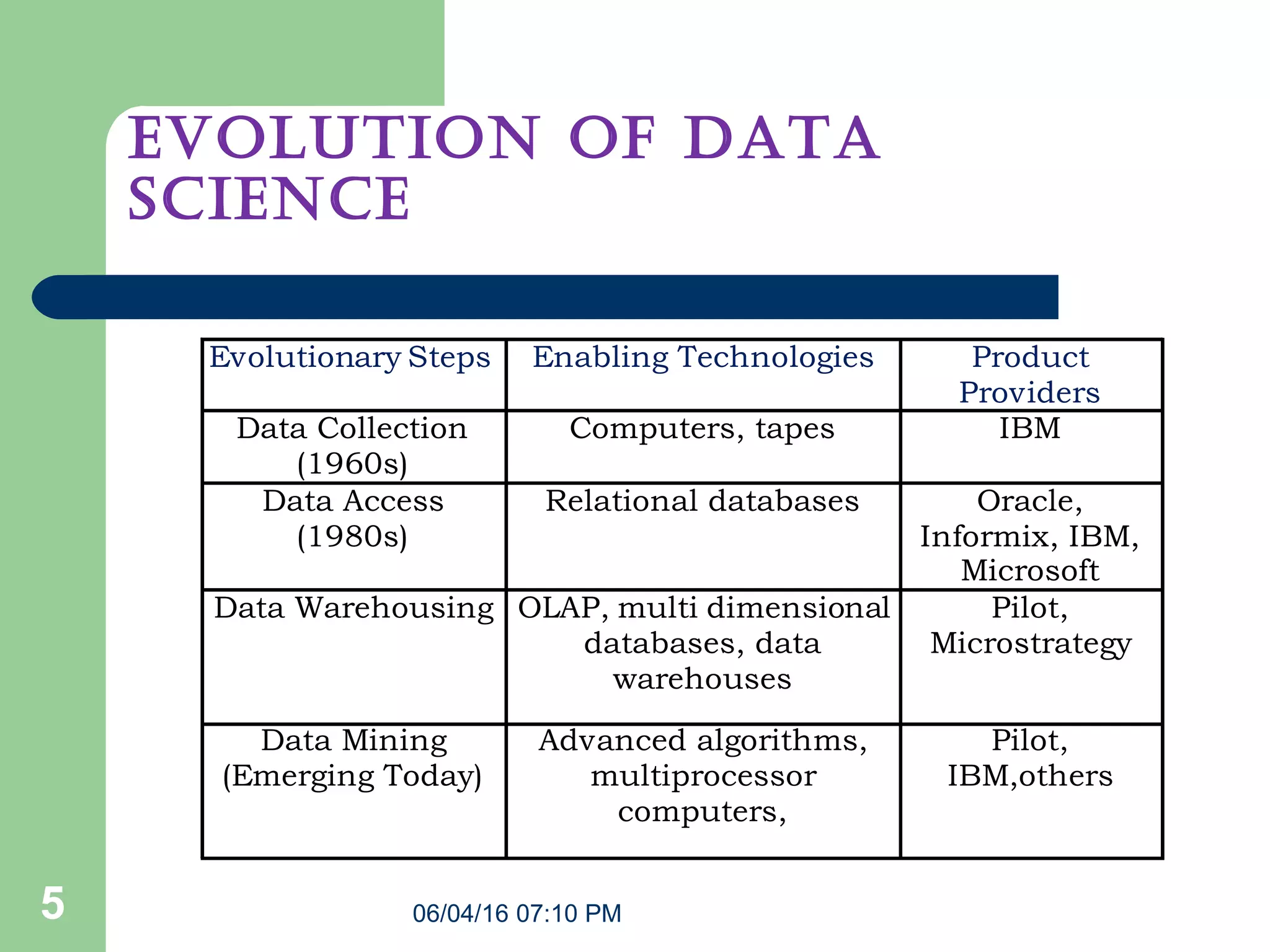 EVOLUTION OF DATA SCIENCE

| Evolutionary Steps | Enabling Technologies | Product Providers |
|---|---|---|
| Data Collection (1960s) | Computers, tapes | IBM |
| Data Access (1980s) | Relational databases | Oracle, Informix, IBM, Microsoft |
| Data Warehousing | OLAP, multi dimensional databases, data warehouses | Pilot, Microstrategy |
| Data Mining (Emerging Today) | Advanced algorithms, multiprocessor computers, | Pilot, IBM,others |

5

06/04/16 07:10 PM